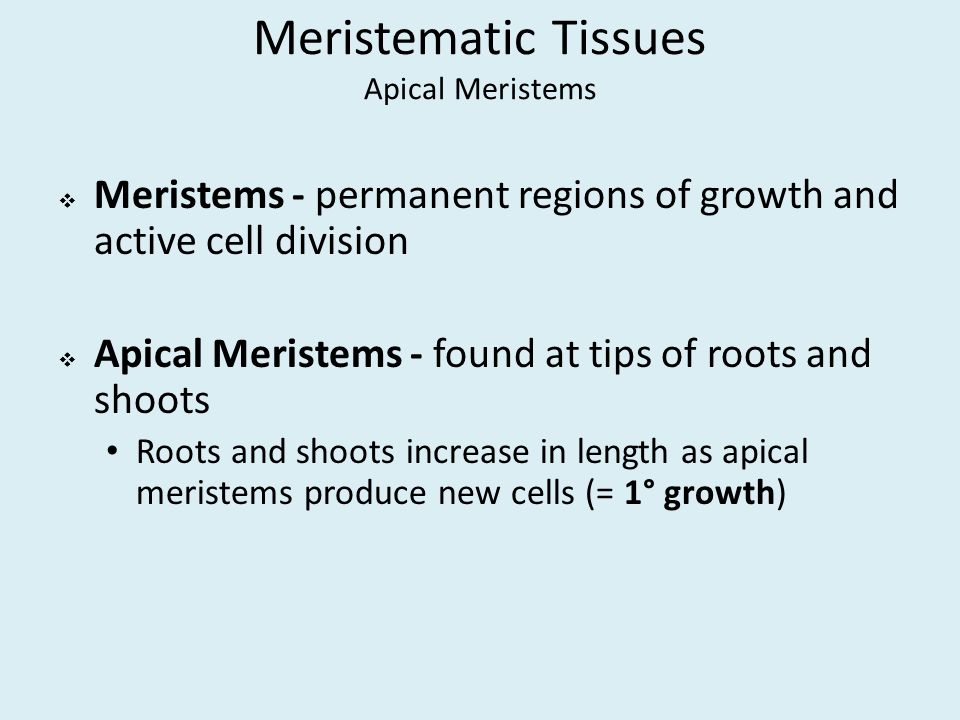 Meristematic Tissues
Apical Meristems

❖ **Meristems -** permanent regions of growth and active cell division

❖ **Apical Meristems -** found at tips of roots and shoots

• Roots and shoots increase in length as apical meristems produce new cells (= **1° growth**)